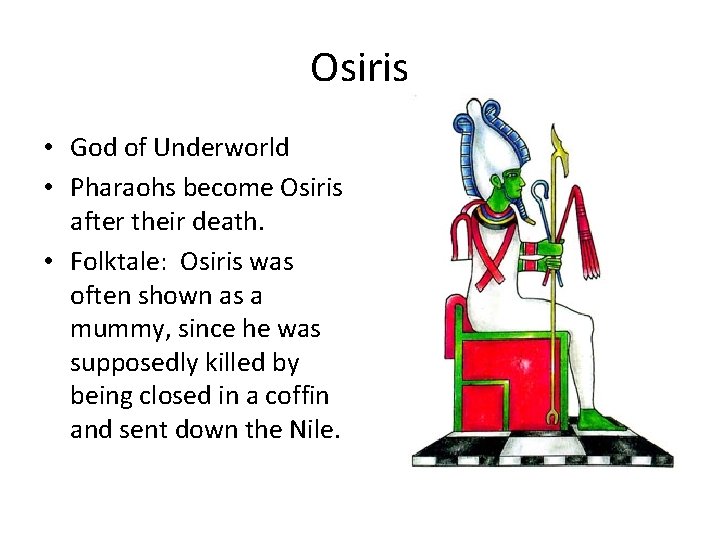 Osiris

• God of Underworld
• Pharaohs become Osiris after their death.
• Folktale: Osiris was often shown as a mummy, since he was supposedly killed by being closed in a coffin and sent down the Nile.